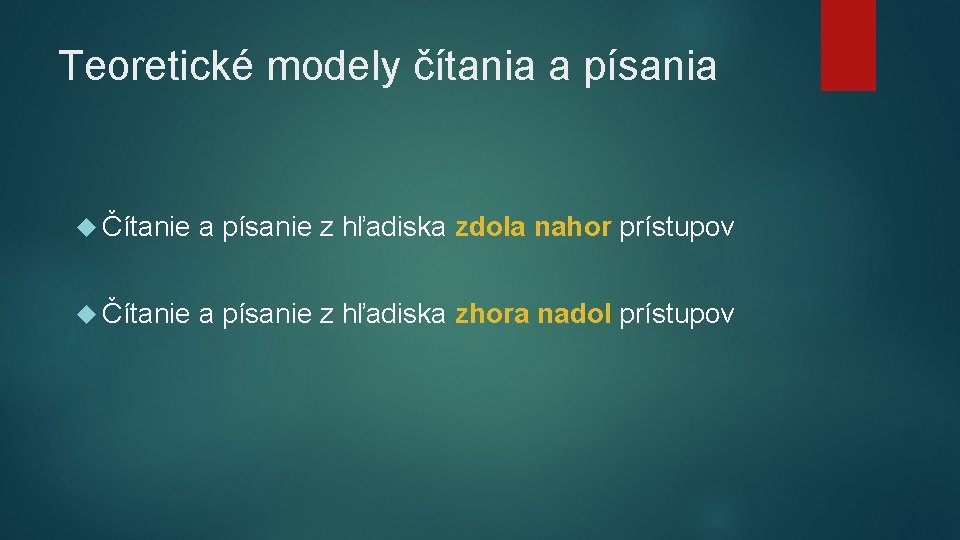 Teoretické modely čítania a písania

Čítanie a písanie z hľadiska zdola nahor prístupov

Čítanie a písanie z hľadiska zhora nadol prístupov